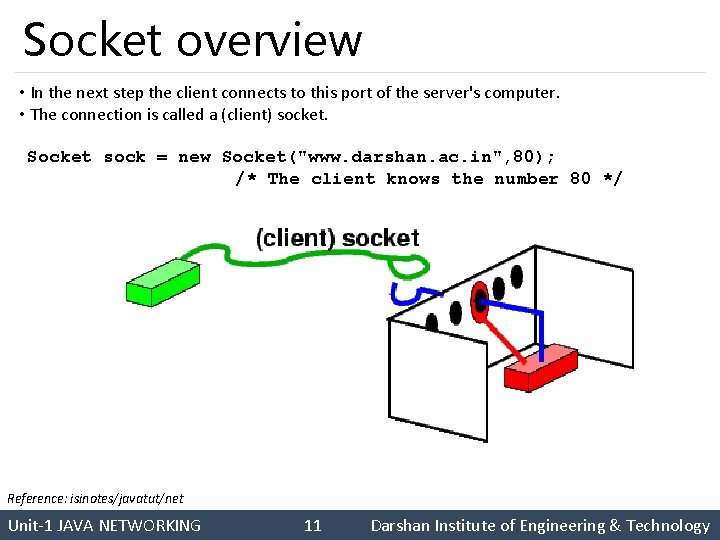 Socket overview

• In the next step the client connects to this port of the server's computer.
• The connection is called a (client) socket.

Socket sock = new Socket("www.darshan.ac.in",80);
/* The client knows the number 80 */

(client) socket

Reference: isinotes/javatut/net

Unit-1 JAVA NETWORKING 11 Darshan Institute of Engineering & Technology